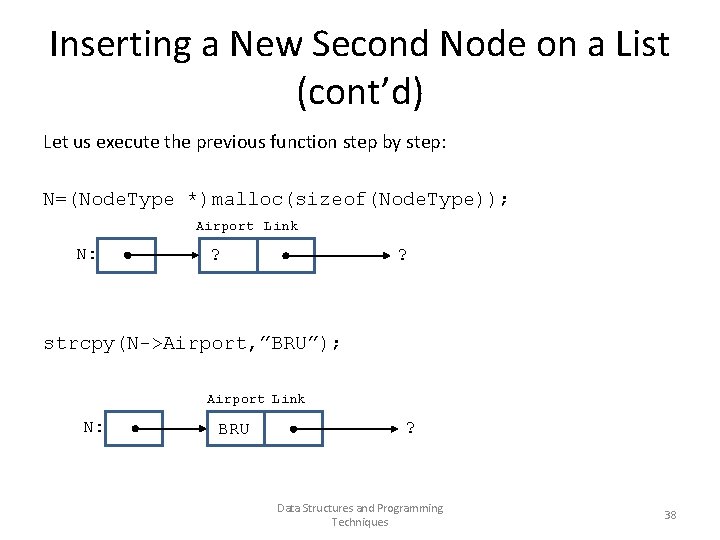 Inserting a New Second Node on a List (cont'd)

Let us execute the previous function step by step:

N=(NodeType *)malloc(sizeof(NodeType));

Airport Link

N: ? ?

strcpy(N->Airport,"BRU");

Airport Link

N: BRU ?

Data Structures and Programming Techniques

38